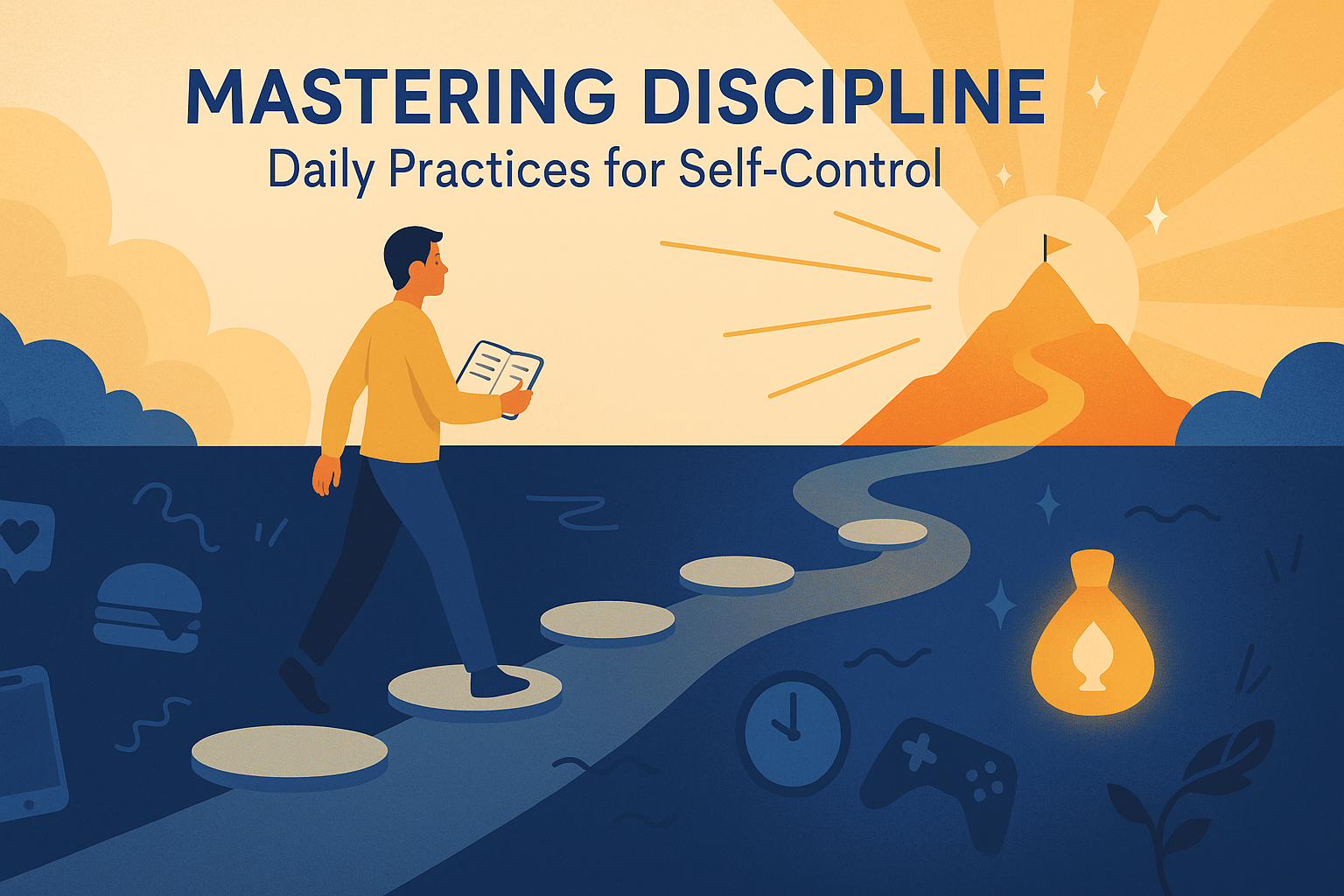 MASTERING DISCIPLINE
Daily Practices for Self-Control